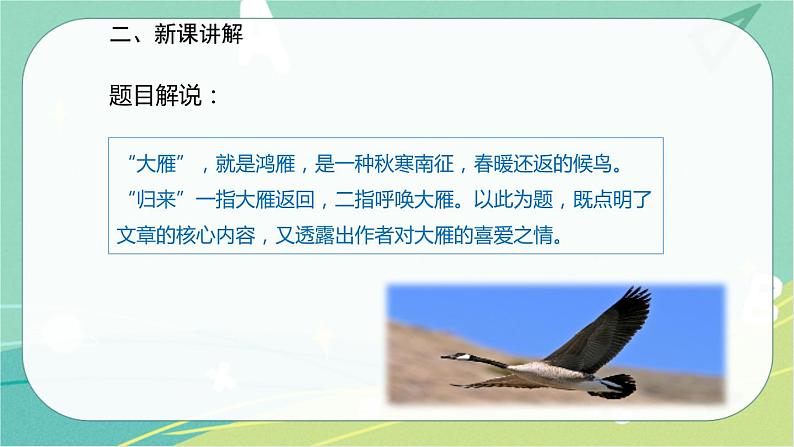 二、新课讲解

题目解说：

“大雁”，就是鸿雁，是一种秋寒南征，春暖还返的候鸟。“归来”一指大雁返回，二指呼唤大雁。以此为题，既点明了文章的核心内容，又透露出作者对大雁的喜爱之情。